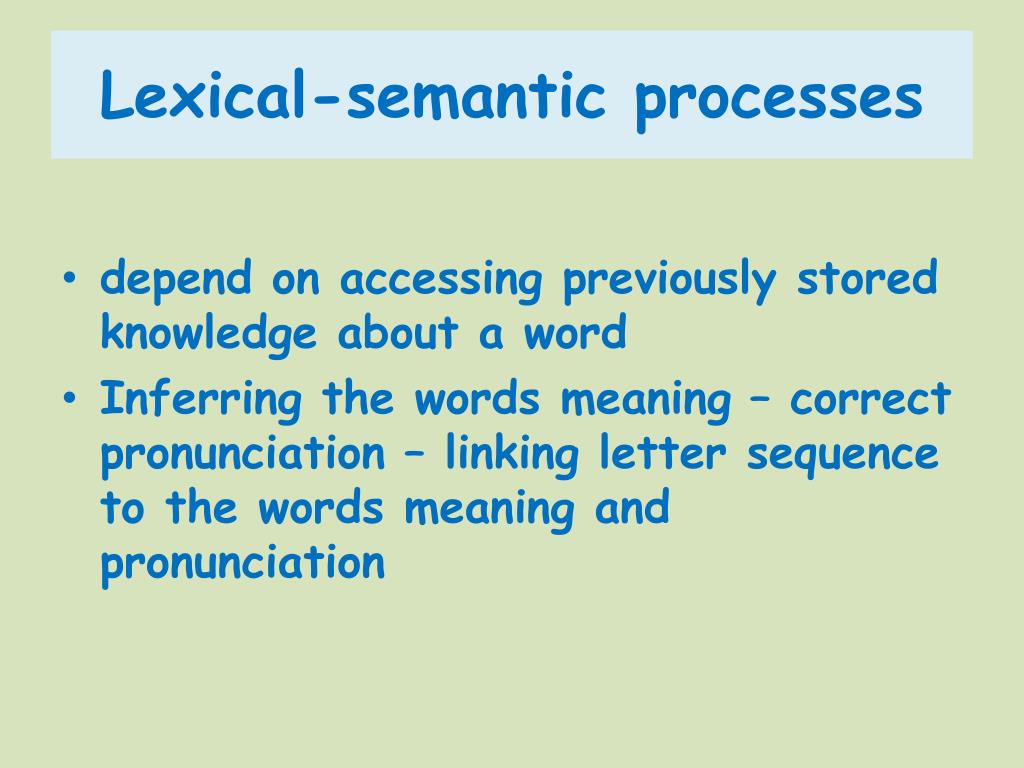 Lexical-semantic processes

• depend on accessing previously stored knowledge about a word
• Inferring the words meaning – correct pronunciation – linking letter sequence to the words meaning and pronunciation